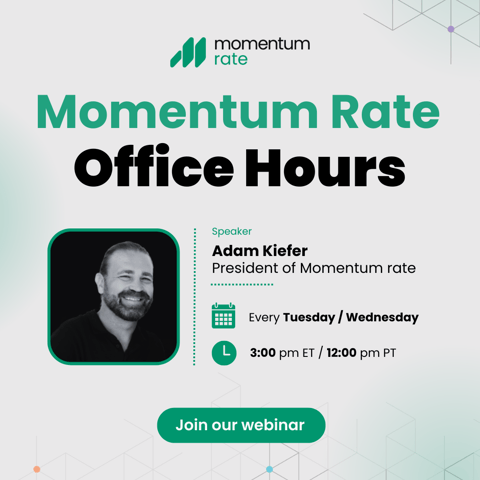 momentum rate

Momentum Rate Office Hours

Speaker

Adam Kiefer

President of Momentum rate

Every Tuesday / Wednesday

3:00 pm ET / 12:00 pm PT

Join our webinar